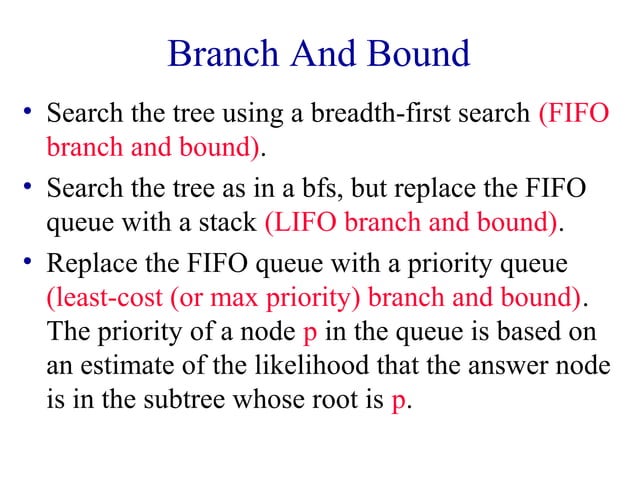 Branch And Bound

• Search the tree using a breadth-first search (FIFO branch and bound).

• Search the tree as in a bfs, but replace the FIFO queue with a stack (LIFO branch and bound).

• Replace the FIFO queue with a priority queue (least-cost (or max priority) branch and bound). The priority of a node p in the queue is based on an estimate of the likelihood that the answer node is in the subtree whose root is p.